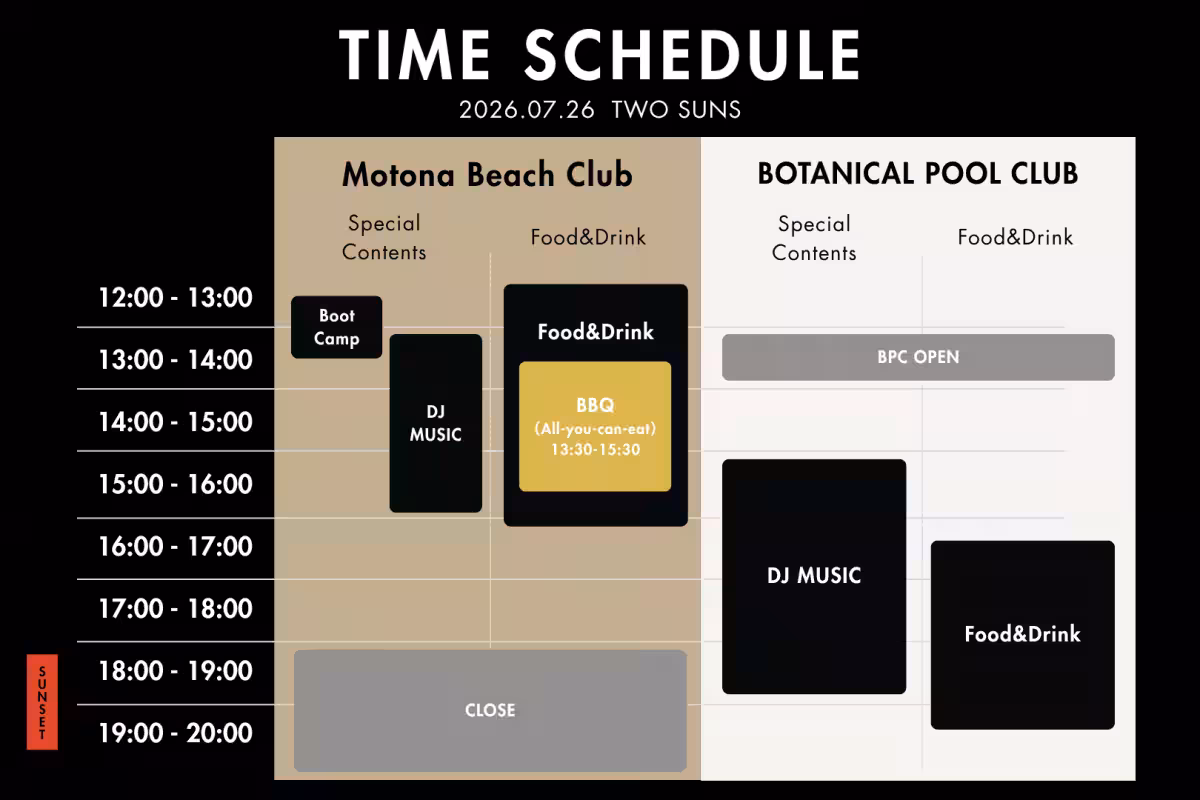 TIME SCHEDULE
2026.07.26 TWO SUNS

Motona Beach Club
Special Contents
Food&Drink

BOTANICAL POOL CLUB
Special Contents
Food&Drink

12:00 - 13:00
13:00 - 14:00
14:00 - 15:00
15:00 - 16:00
16:00 - 17:00
17:00 - 18:00
18:00 - 19:00
19:00 - 20:00

SUNSET

Boot Camp
DJ MUSIC
Food&Drink
BBQ
(All-you-can-eat)
13:30-15:30
CLOSE

BPC OPEN
DJ MUSIC
Food&Drink